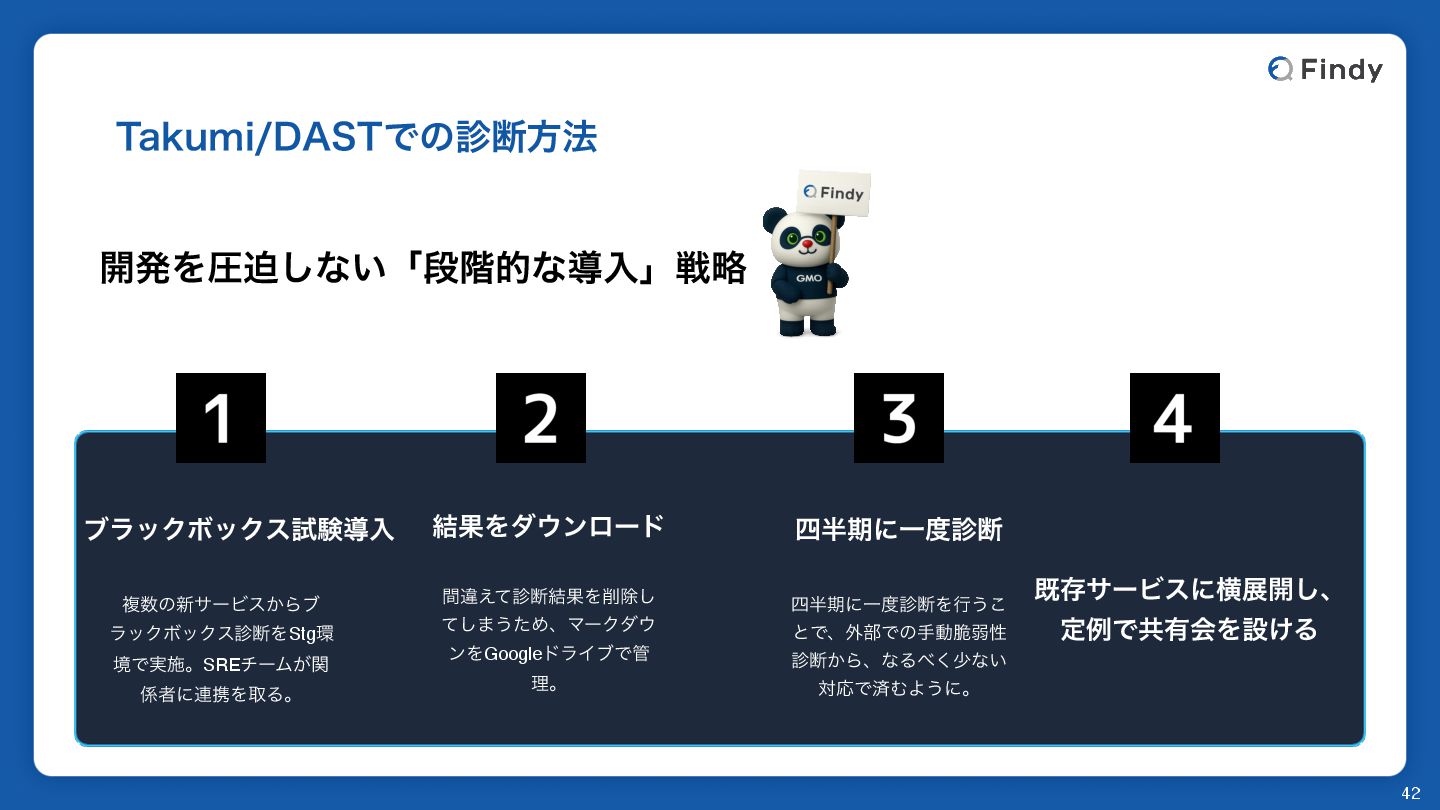 Findy

Takumi/DASTでの診断方法

開発を圧迫しない「段階的な導入」戦略

Findy

GMO

1

ブラックボックス試験導入

複数の新サービスからブラックボックス診断をStg環境で実施。SREチームが関係者に連携を取る。

2

結果をダウンロード

間違えて診断結果を削除してしまうため、マークダウンをGoogleドライブで管理。

3

四半期に一度診断

四半期に一度診断を行うことで、外部での手動脆弱性診断から、なるべく少ない対応で済むように。

4

既存サービスに横展開し、定例で共有会を設ける

42